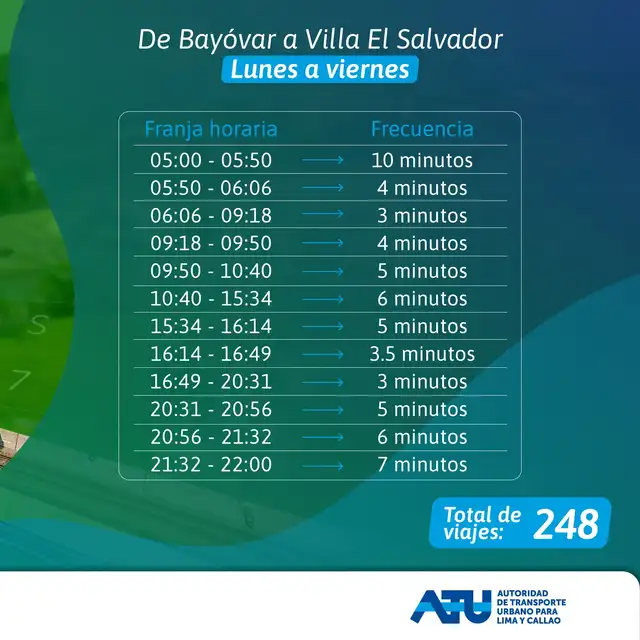 De Bayóvar a Villa El Salvador
Lunes a viernes

| Franja horaria | | Frecuencia |
|---|---|---|
| 05:00 - 05:50 | → | 10 minutos |
| 05:50 - 06:06 | → | 4 minutos |
| 06:06 - 09:18 | → | 3 minutos |
| 09:18 - 09:50 | → | 4 minutos |
| 09:50 - 10:40 | → | 5 minutos |
| 10:40 - 15:34 | → | 6 minutos |
| 15:34 - 16:14 | → | 5 minutos |
| 16:14 - 16:49 | → | 3.5 minutos |
| 16:49 - 20:31 | → | 3 minutos |
| 20:31 - 20:56 | → | 5 minutos |
| 20:56 - 21:32 | → | 6 minutos |
| 21:32 - 22:00 | → | 7 minutos |

Total de viajes: 248

ATU AUTORIDAD DE TRANSPORTE URBANO PARA LIMA Y CALLAO